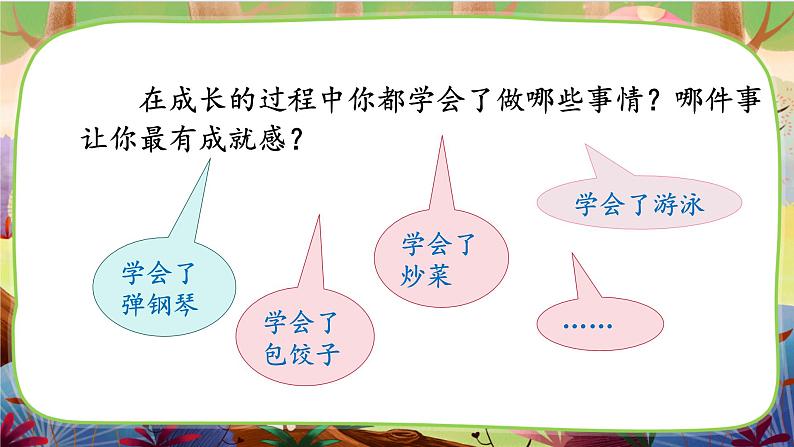 在成长的过程中你都学会了做哪些事情？哪件事让你最有成就感？

学会了弹钢琴

学会了包饺子

学会了炒菜

学会了游泳

……